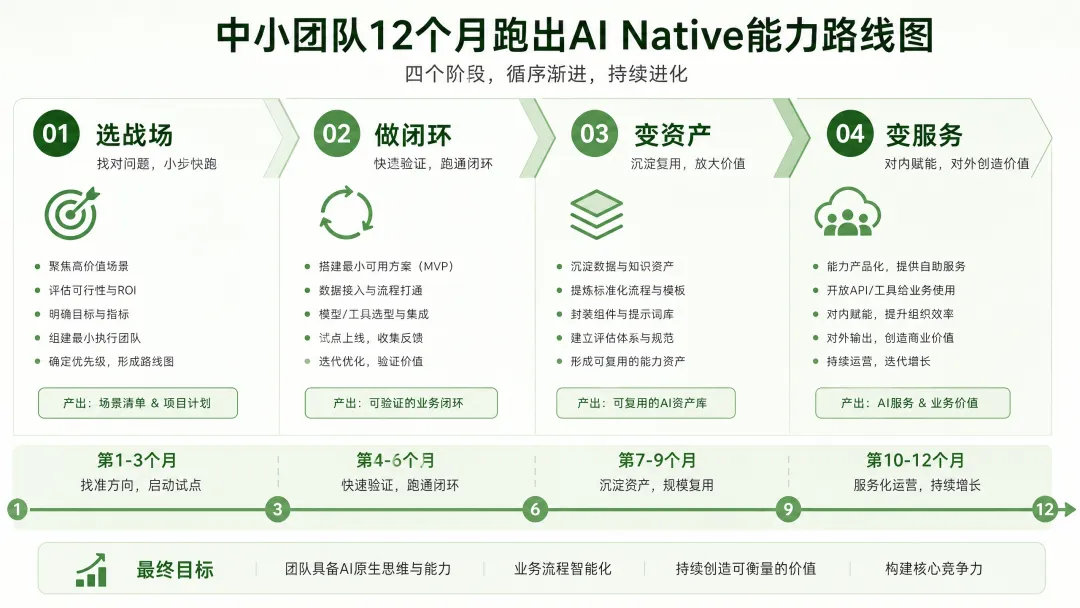 中小团队12个月跑出AI Native能力路线图

四个阶段，循序渐进，持续进化

01 选战场
找对问题，小步快跑

- 聚焦高价值场景
- 评估可行性与ROI
- 明确目标与指标
- 组建最小执行团队
- 确定优先级，形成路线图

产出：场景清单 & 项目计划

02 做闭环
快速验证，跑通闭环

- 搭建最小可用方案（MVP）
- 数据接入与流程打通
- 模型/工具选型与集成
- 试点上线，收集反馈
- 迭代优化，验证价值

产出：可验证的业务闭环

03 变资产
沉淀复用，放大价值

- 沉淀数据与知识资产
- 提炼标准化流程与模板
- 封装组件与提示词库
- 建立评估体系与规范
- 形成可复用的能力资产

产出：可复用的AI资产库

04 变服务
对内赋能，对外创造价值

- 能力产品化，提供自助服务
- 开放API/工具给业务使用
- 对内赋能，提升组织效率
- 对外输出，创造商业价值
- 持续运营，迭代增长

产出：AI服务 & 业务价值

第1-3个月
找准方向，启动试点

第4-6个月
快速验证，跑通闭环

第7-9个月
沉淀资产，规模复用

第10-12个月
服务化运营，持续增长

1 3 6 9 12

最终目标 团队具备AI原生思维与能力 业务流程智能化 持续创造可衡量的价值 构建核心竞争力